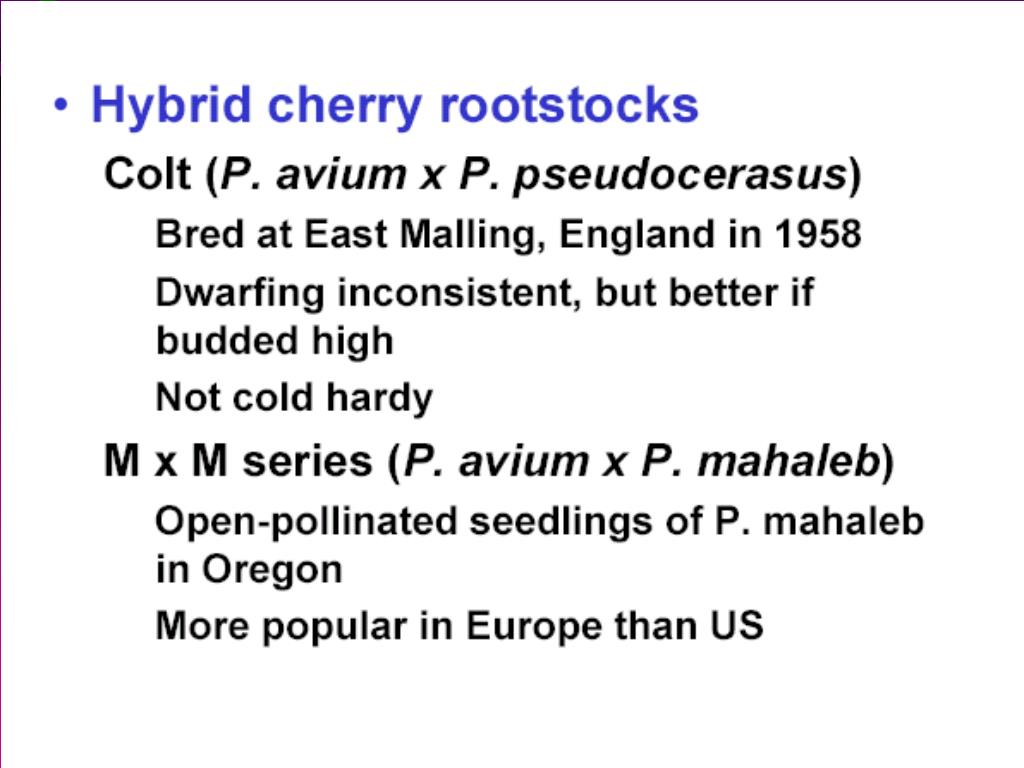 • Hybrid cherry rootstocks

Colt (P. avium x P. pseudocerasus)

Bred at East Malling, England in 1958

Dwarfing inconsistent, but better if budded high

Not cold hardy

M x M series (P. avium x P. mahaleb)

Open-pollinated seedlings of P. mahaleb in Oregon

More popular in Europe than US